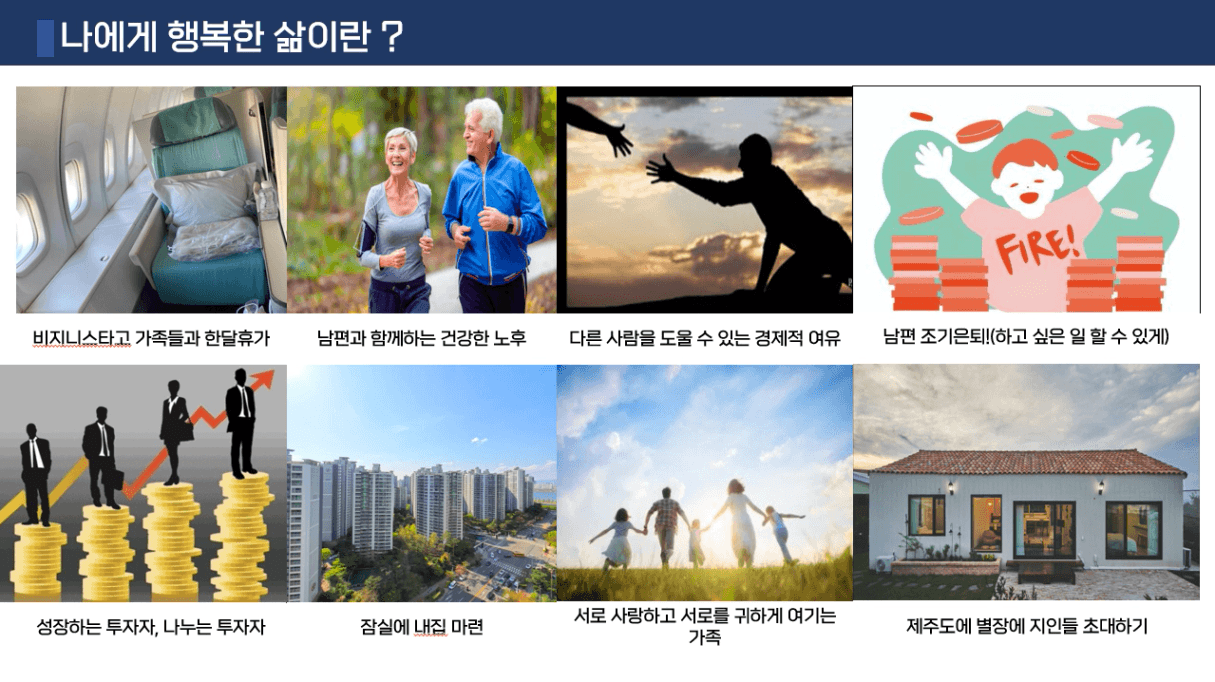 나에게 행복한 삶이란 ?

FIRE!

비지니스타고 가족들과 한달휴가

남편과 함께하는 건강한 노후

다른 사람을 도울 수 있는 경제적 여유

남편 조기은퇴!(하고 싶은 일 할 수 있게)

성장하는 투자자, 나누는 투자자

잠실에 내집 마련

서로 사랑하고 서로를 귀하게 여기는 가족

제주도에 별장에 지인들 초대하기